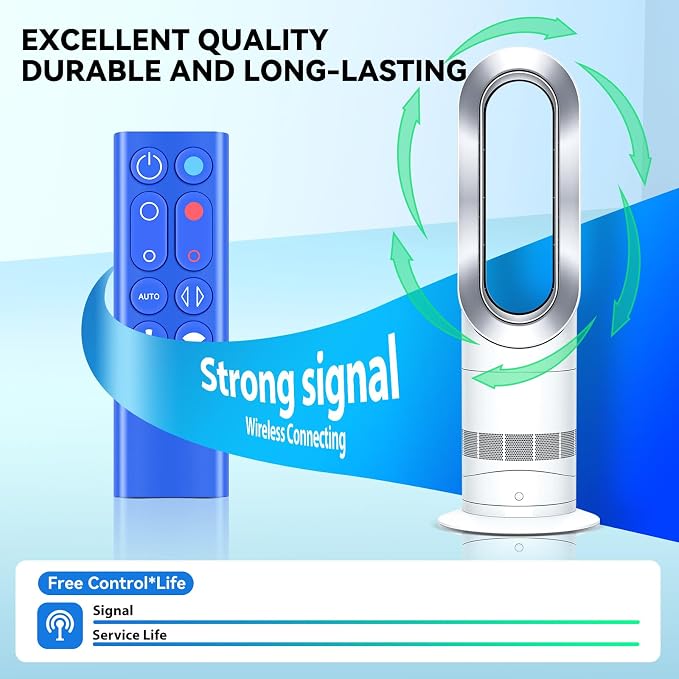 EXCELLENT QUALITY
DURABLE AND LONG-LASTING

AUTO

Strong signal
Wireless Connecting

Free Control*Life

Signal

Service Life